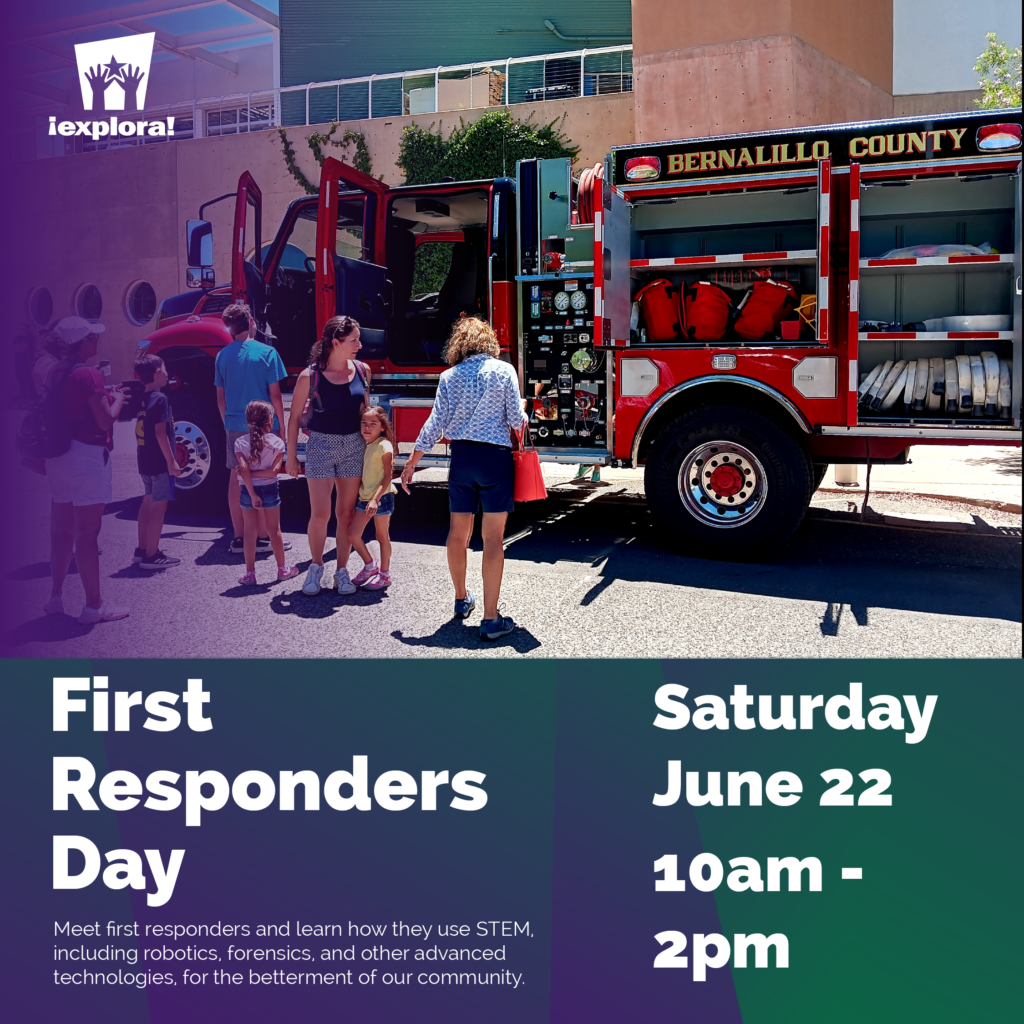 ¡explora!

BERNALILLO COUNTY

First Responders Day

Meet first responders and learn how they use STEM, including robotics, forensics, and other advanced technologies, for the betterment of our community.

Saturday June 22 10am - 2pm